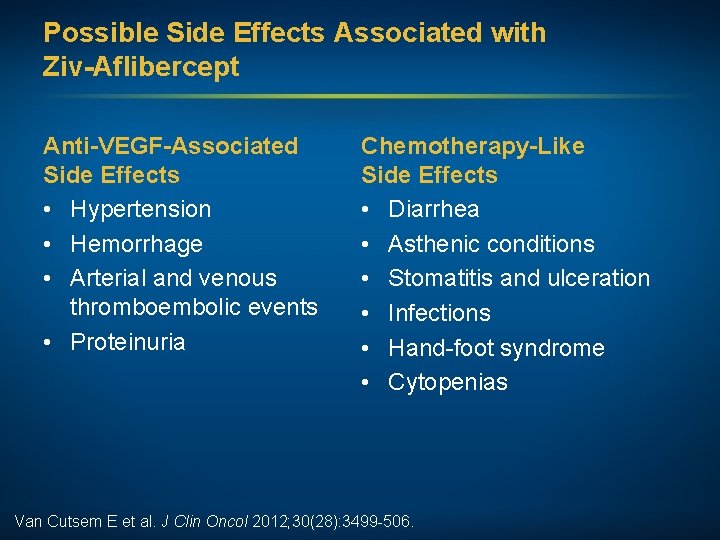 Possible Side Effects Associated with Ziv-Aflibercept

Anti-VEGF-Associated Side Effects

• Hypertension
• Hemorrhage
• Arterial and venous thromboembolic events
• Proteinuria

Chemotherapy-Like Side Effects

• Diarrhea
• Asthenic conditions
• Stomatitis and ulceration
• Infections
• Hand-foot syndrome
• Cytopenias

Van Cutsem E et al. J Clin Oncol 2012;30(28):3499-506.